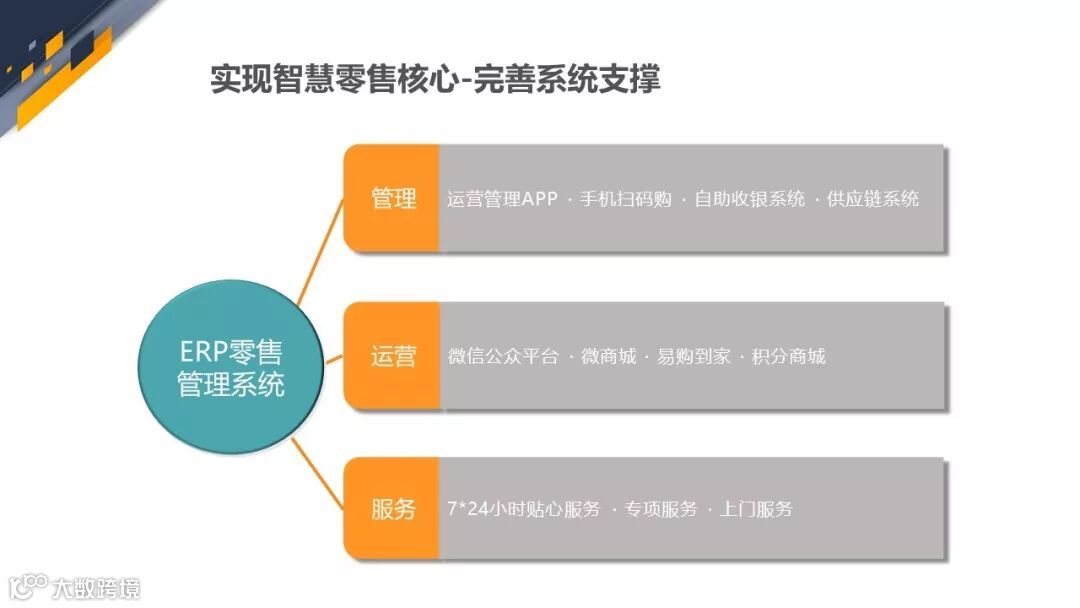 实现智慧零售核心-完善系统支撑

ERP零售管理系统

管理

运营管理APP · 手机扫码购 · 自助收银系统 · 供应链系统

运营

微信公众平台 · 微商城 · 易购到家 · 积分商城

服务

7*24小时贴心服务 · 专项服务 · 上门服务

大数跨境